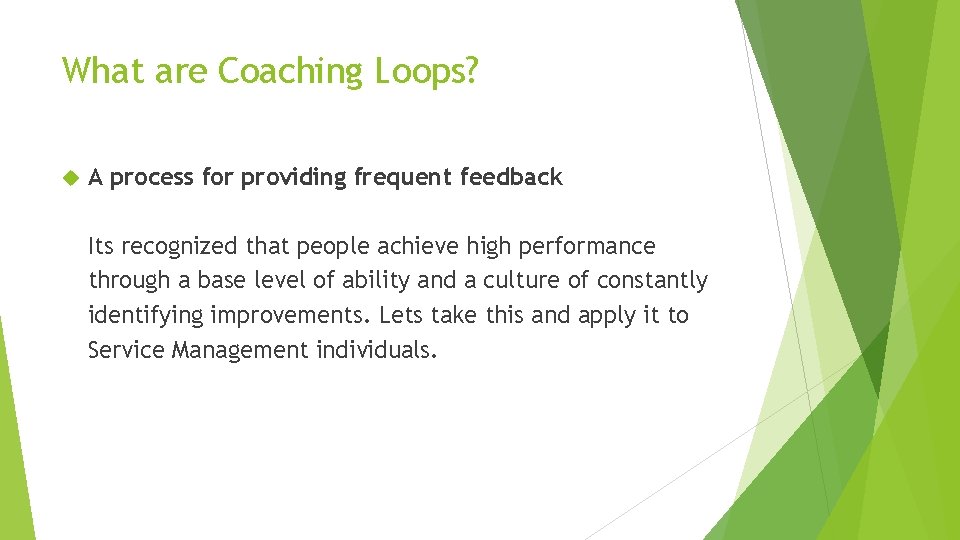 What are Coaching Loops?

A process for providing frequent feedback

Its recognized that people achieve high performance through a base level of ability and a culture of constantly identifying improvements. Lets take this and apply it to Service Management individuals.